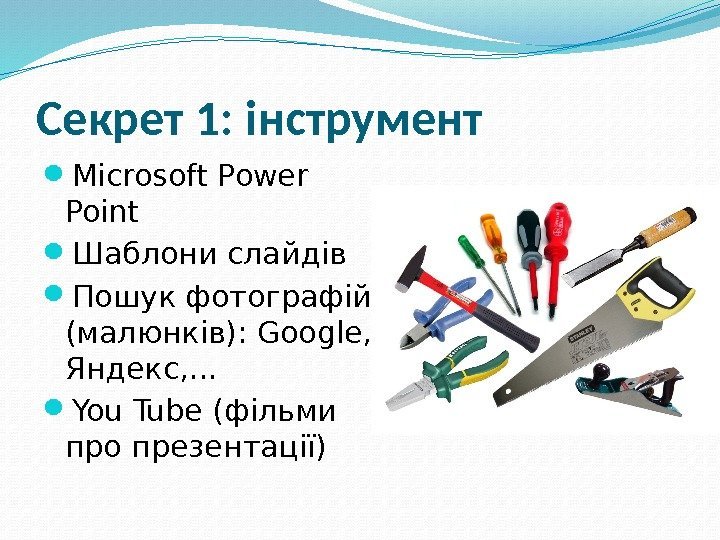 Секрет 1: інструмент

Microsoft Power Point

Шаблони слайдів

Пошук фотографій (малюнків): Google, Яндекс,...

You Tube (фільми про презентації)

STANLEY